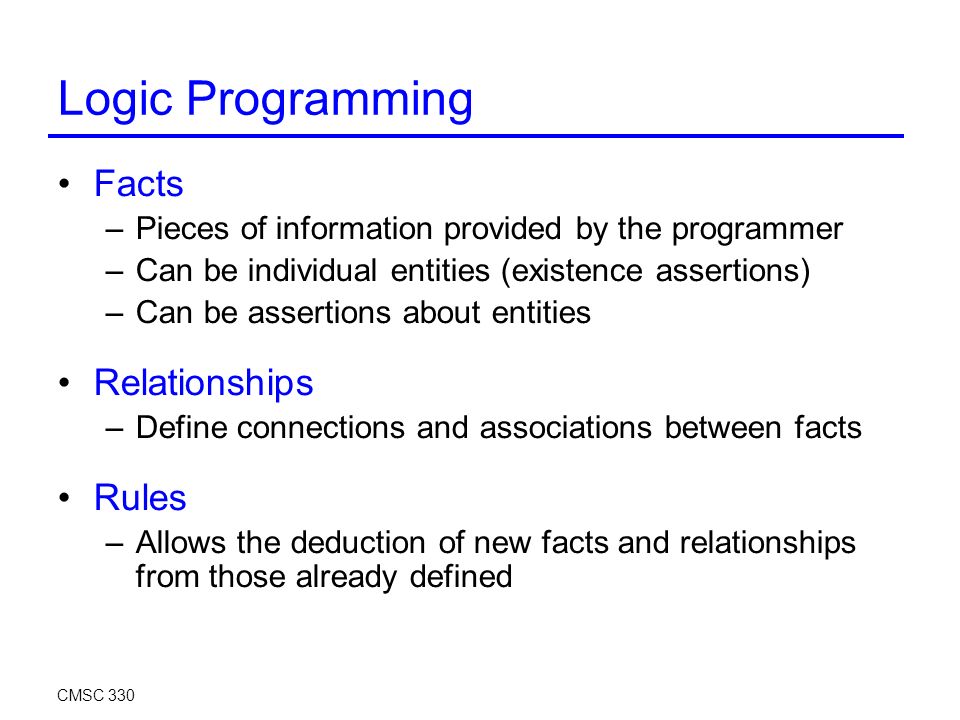 Logic Programming

• Facts
– Pieces of information provided by the programmer
– Can be individual entities (existence assertions)
– Can be assertions about entities

• Relationships
– Define connections and associations between facts

• Rules
– Allows the deduction of new facts and relationships from those already defined

CMSC 330